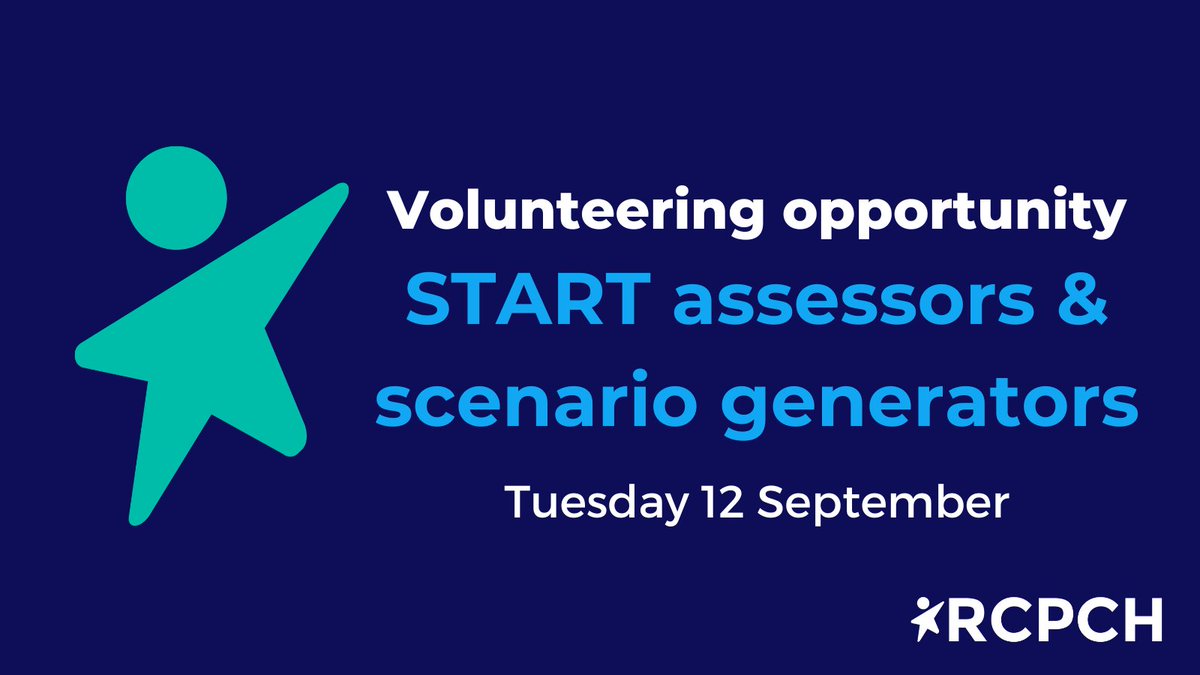 Volunteering opportunity
START assessors & scenario generators
Tuesday 12 September

RCPCH